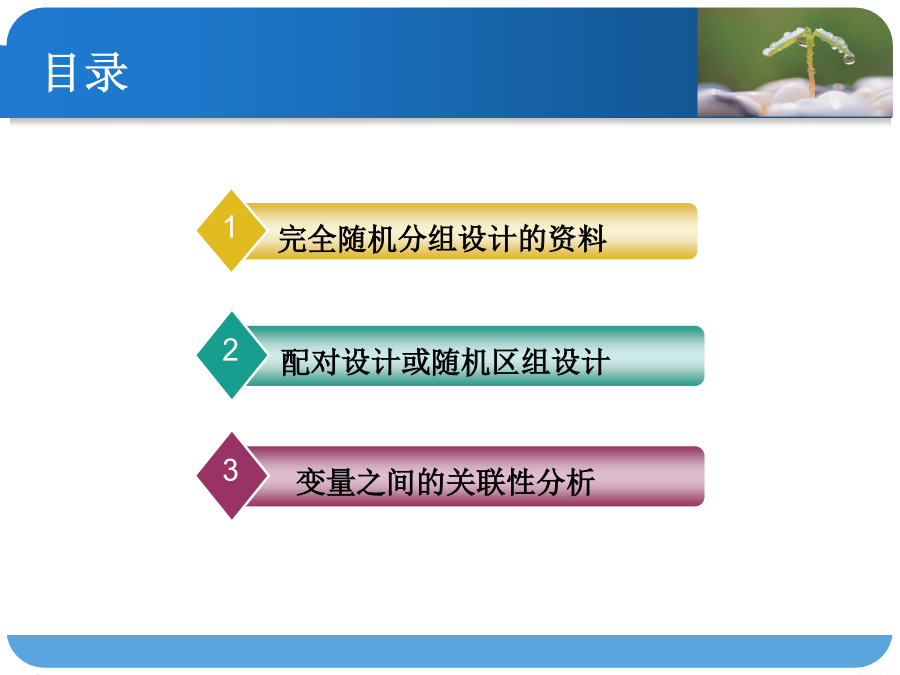 目录

1 完全随机分组设计的资料

2 配对设计或随机区组设计

3 变量之间的关联性分析